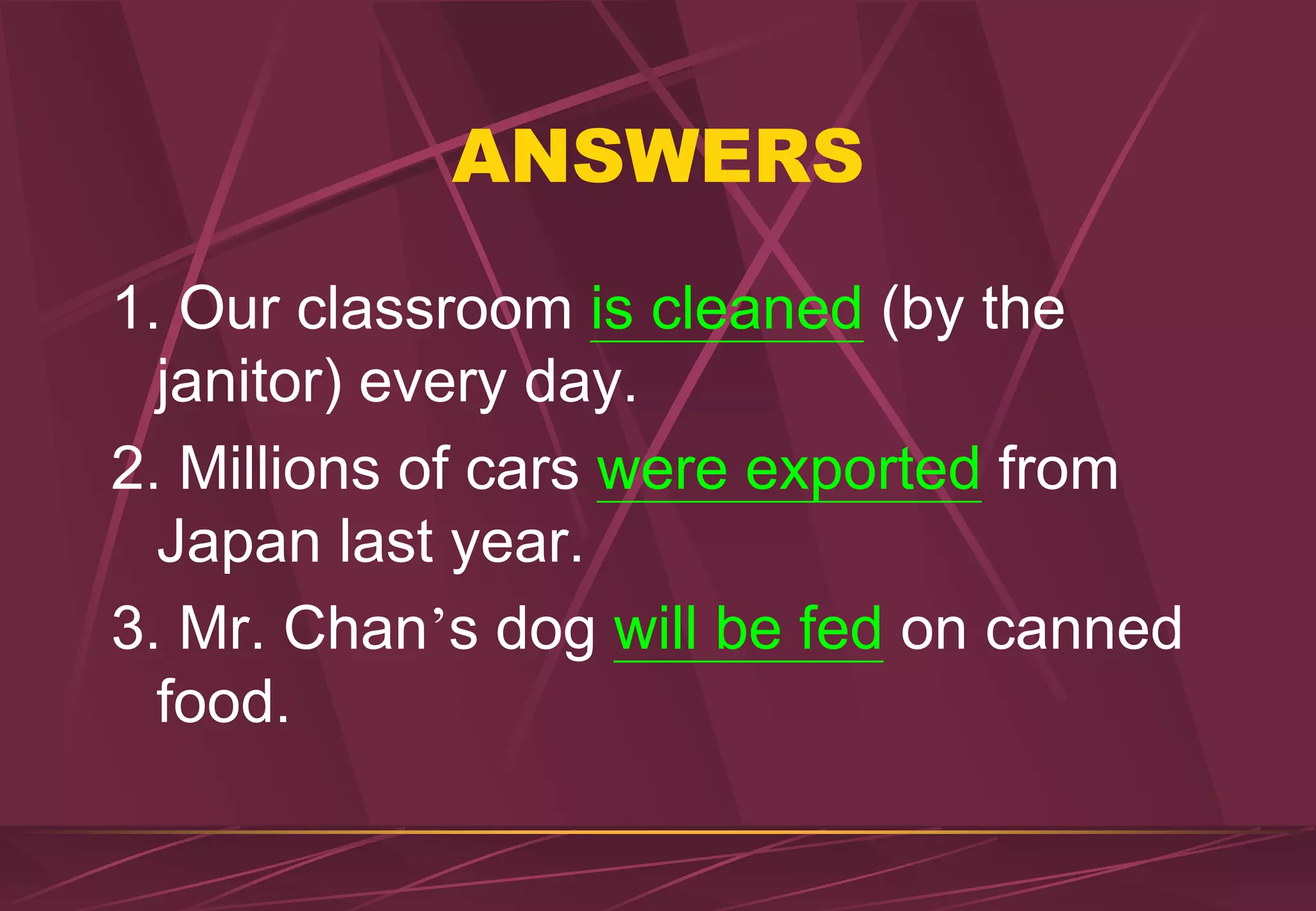 ANSWERS

1. Our classroom is cleaned (by the janitor) every day.

2. Millions of cars were exported from Japan last year.

3. Mr. Chan’s dog will be fed on canned food.